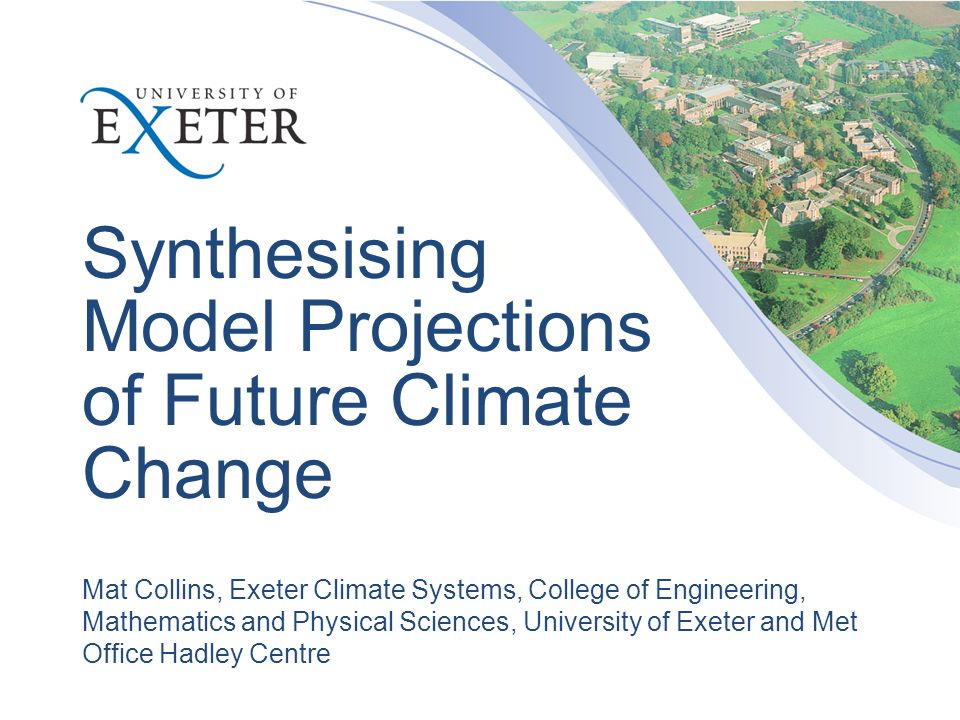 UNIVERSITY OF
EXETER

Synthesising Model Projections of Future Climate Change

Mat Collins, Exeter Climate Systems, College of Engineering, Mathematics and Physical Sciences, University of Exeter and Met Office Hadley Centre